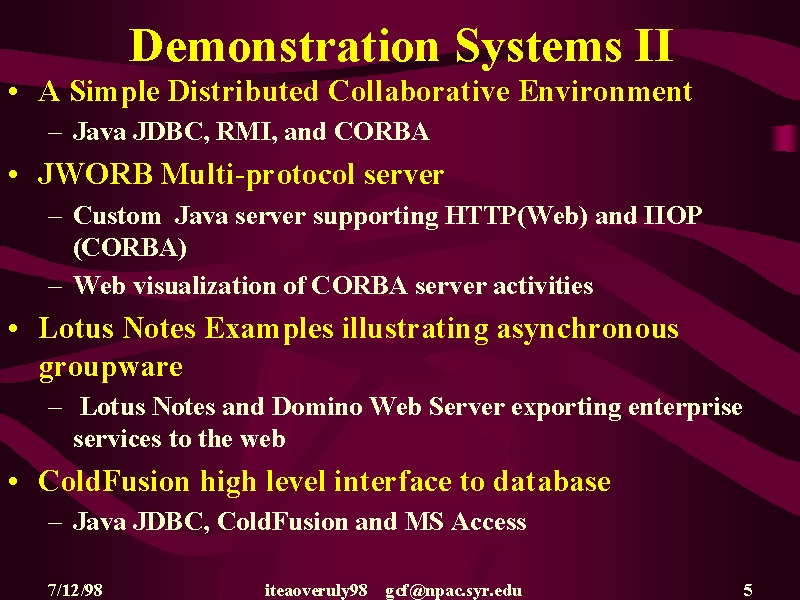 Demonstration Systems II

• A Simple Distributed Collaborative Environment
– Java JDBC, RMI, and CORBA

• JWORB Multi-protocol server
– Custom Java server supporting HTTP(Web) and IIOP (CORBA)
– Web visualization of CORBA server activities

• Lotus Notes Examples illustrating asynchronous groupware
– Lotus Notes and Domino Web Server exporting enterprise services to the web

• ColdFusion high level interface to database
– Java JDBC, ColdFusion and MS Access

7/12/98 iteaoveruly98 gcf@npac.syr.edu 5